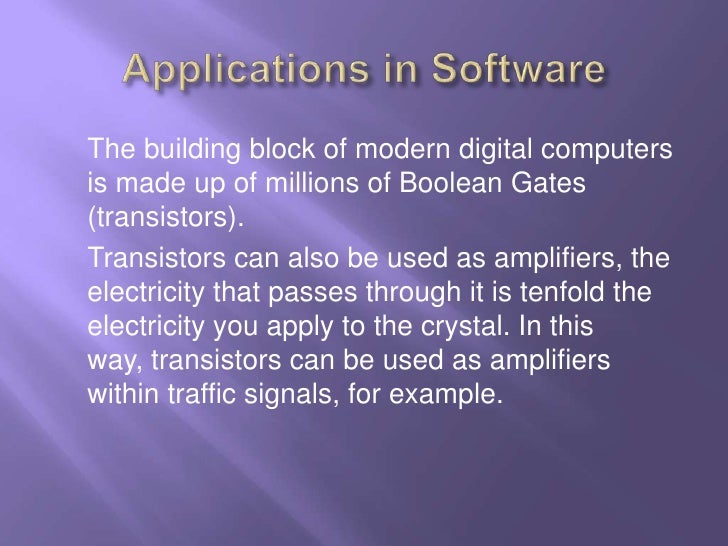 Applications in Software

The building block of modern digital computers is made up of millions of Boolean Gates (transistors).

Transistors can also be used as amplifiers, the electricity that passes through it is tenfold the electricity you apply to the crystal. In this way, transistors can be used as amplifiers within traffic signals, for example.